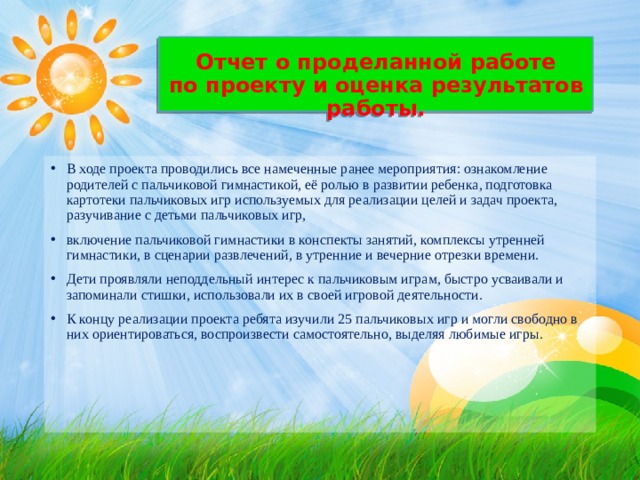 Отчет о проделанной работе по проекту и оценка результатов работы.

• В ходе проекта проводились все намеченные ранее мероприятия: ознакомление родителей с пальчиковой гимнастикой, её ролью в развитии ребенка, подготовка картотеки пальчиковых игр используемых для реализации целей и задач проекта, разучивание с детьми пальчиковых игр,

• включение пальчиковой гимнастики в конспекты занятий, комплексы утренней гимнастики, в сценарии развлечений, в утренние и вечерние отрезки времени.

• Дети проявляли неподдельный интерес к пальчиковым играм, быстро усваивали и запоминали стишки, использовали их в своей игровой деятельности.

• К концу реализации проекта ребята изучили 25 пальчиковых игр и могли свободно в них ориентироваться, воспроизвести самостоятельно, выделяя любимые игры.